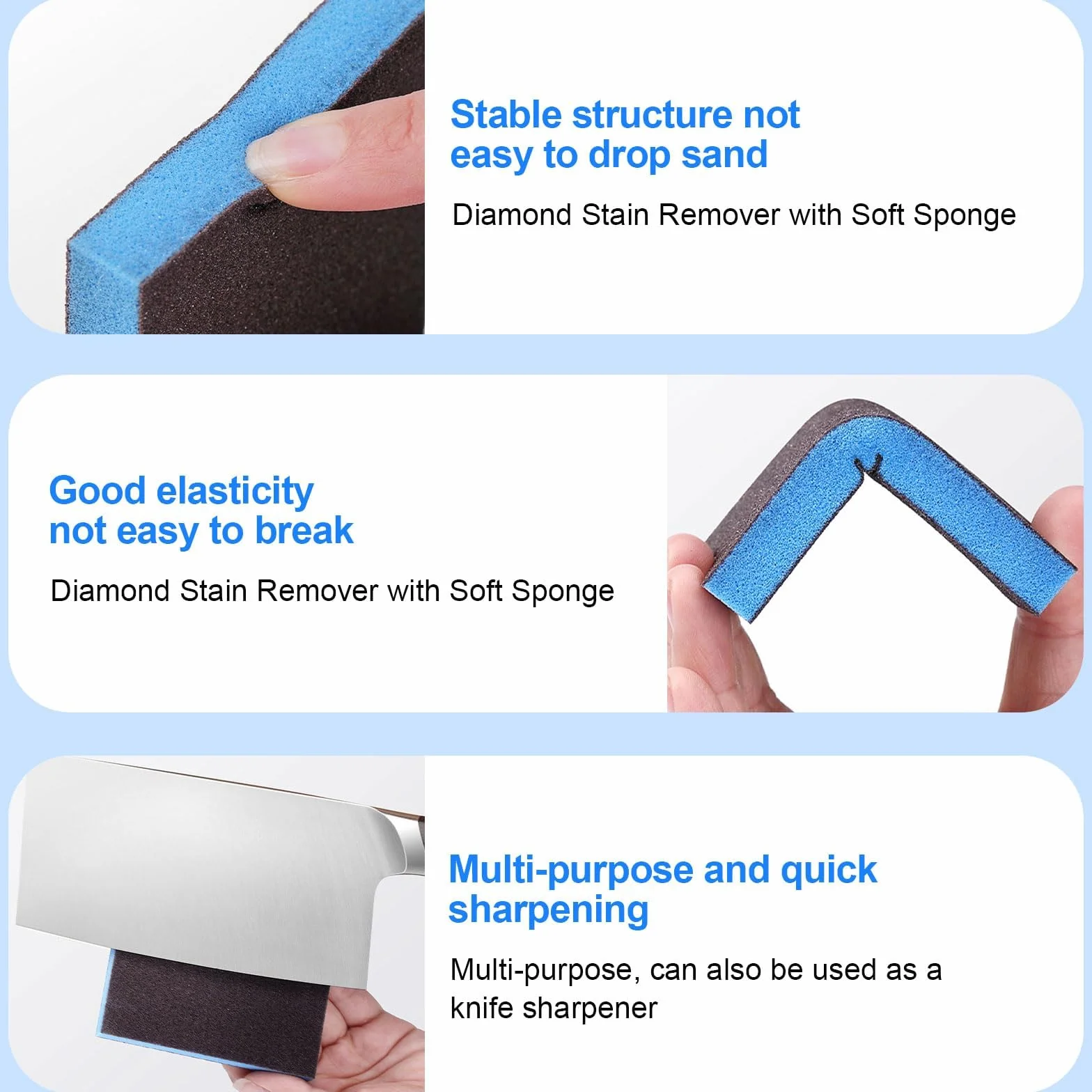 Stable structure not easy to drop sand

Diamond Stain Remover with Soft Sponge

Good elasticity not easy to break

Diamond Stain Remover with Soft Sponge

Multi-purpose and quick sharpening

Multi-purpose, can also be used as a knife sharpener